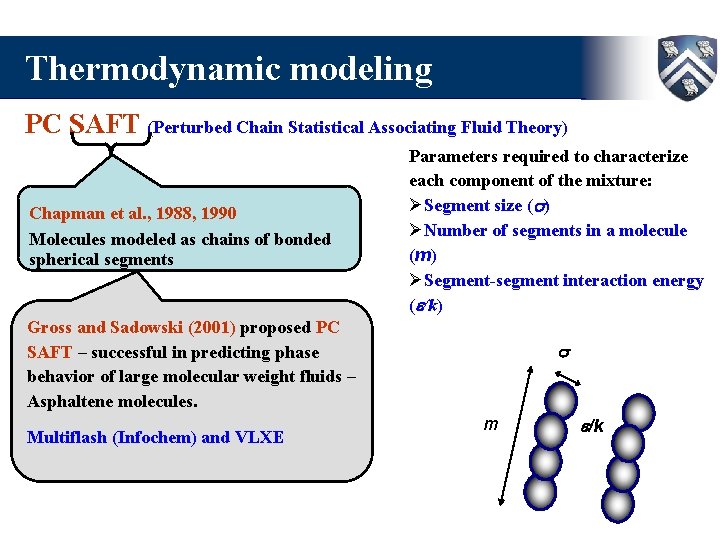 Thermodynamic modeling

PC SAFT (Perturbed Chain Statistical Associating Fluid Theory)

Chapman et al., 1988, 1990

Molecules modeled as chains of bonded spherical segments

Gross and Sadowski (2001) proposed PC SAFT – successful in predicting phase behavior of large molecular weight fluids – Asphaltene molecules.

Multiflash (Infochem) and VLXE

Parameters required to characterize each component of the mixture:

➢Segment size ($\sigma$)

➢Number of segments in a molecule ($m$)

➢Segment-segment interaction energy ($\varepsilon/k$)

$\sigma$

$m$

$\varepsilon/k$